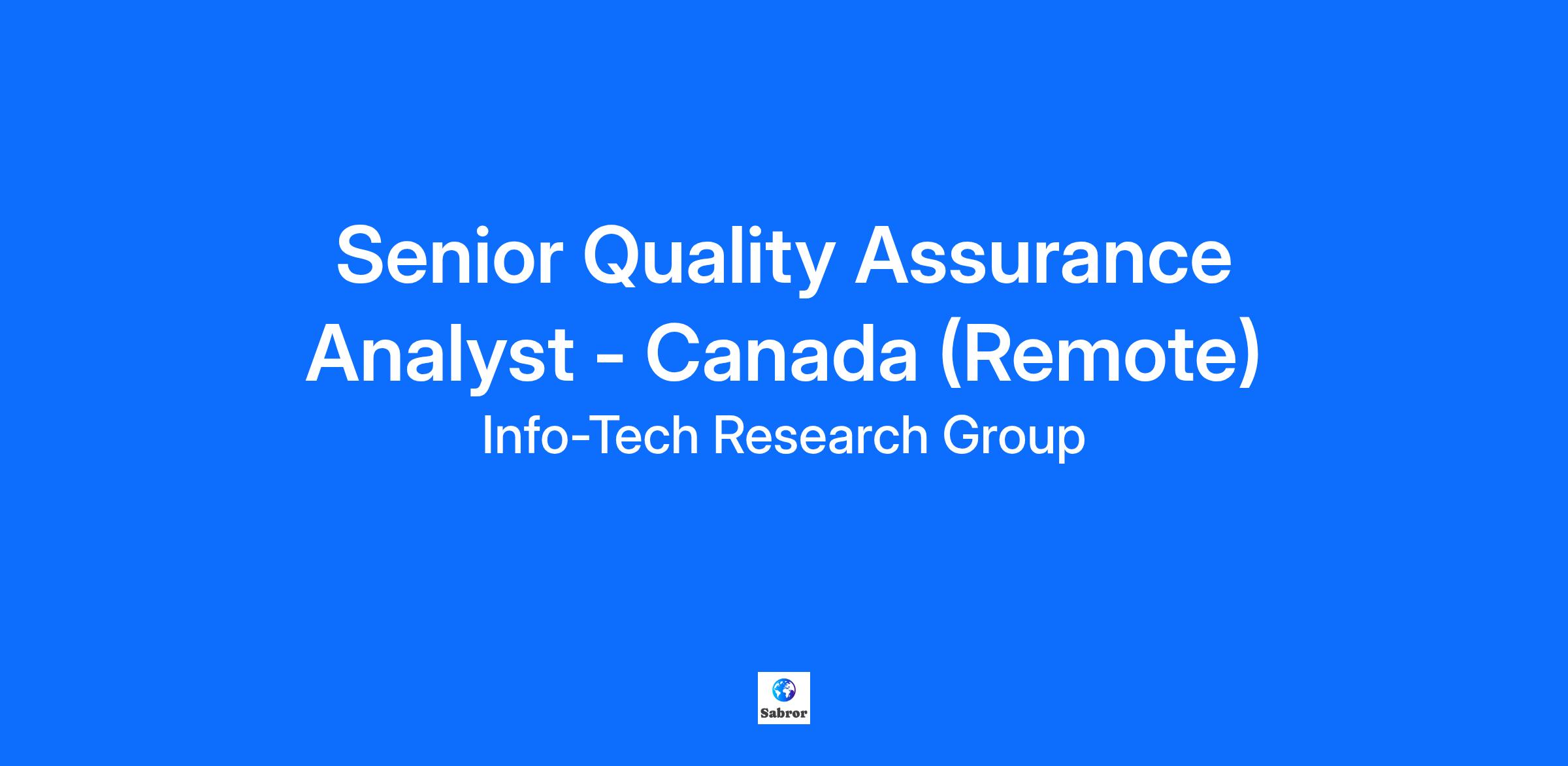 Senior Quality Assurance Analyst - Canada (Remote)

Info-Tech Research Group

Sabror